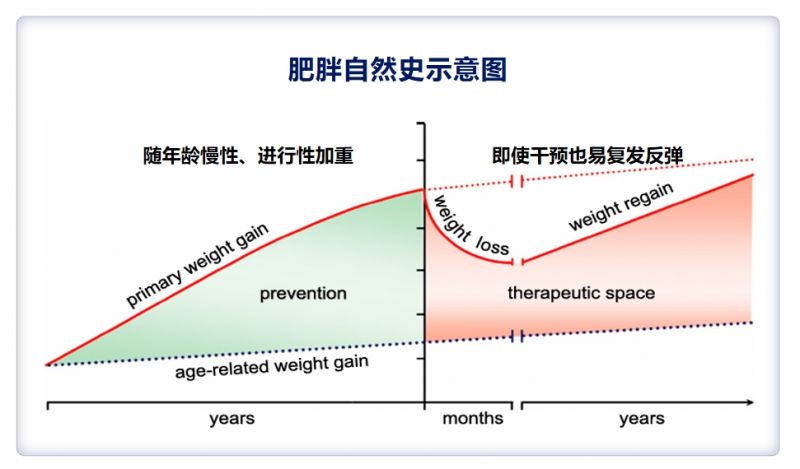 肥胖自然史示意图

随年龄慢性、进行性加重

即使干预也易复发反弹

primary weight gain

prevention

age-related weight gain

weight loss

weight regain

therapeutic space

years

months

years